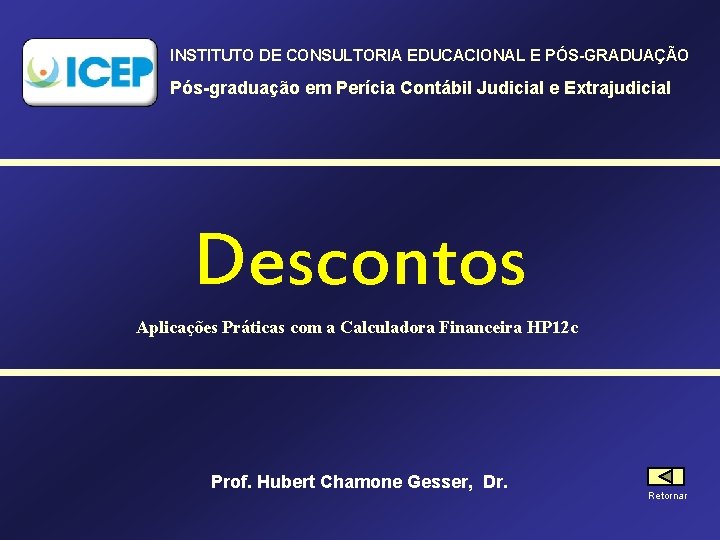 ICEP

INSTITUTO DE CONSULTORIA EDUCACIONAL E PÓS-GRADUAÇÃO

Pós-graduação em Perícia Contábil Judicial e Extrajudicial

Descontos

Aplicações Práticas com a Calculadora Financeira HP12c

Prof. Hubert Chamone Gesser, Dr.

Retornar